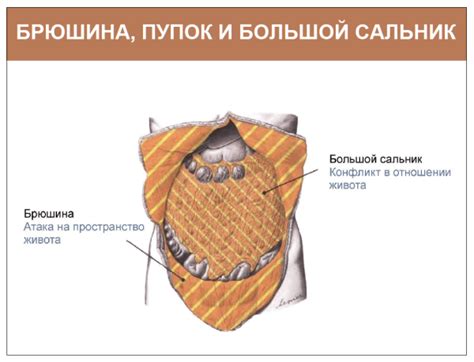 БРЮШИНА, ПУПОК И БОЛЬШОЙ САЛЬНИК

Большой сальник
Конфликт в отношении живота

Брюшина
Атака на пространство живота